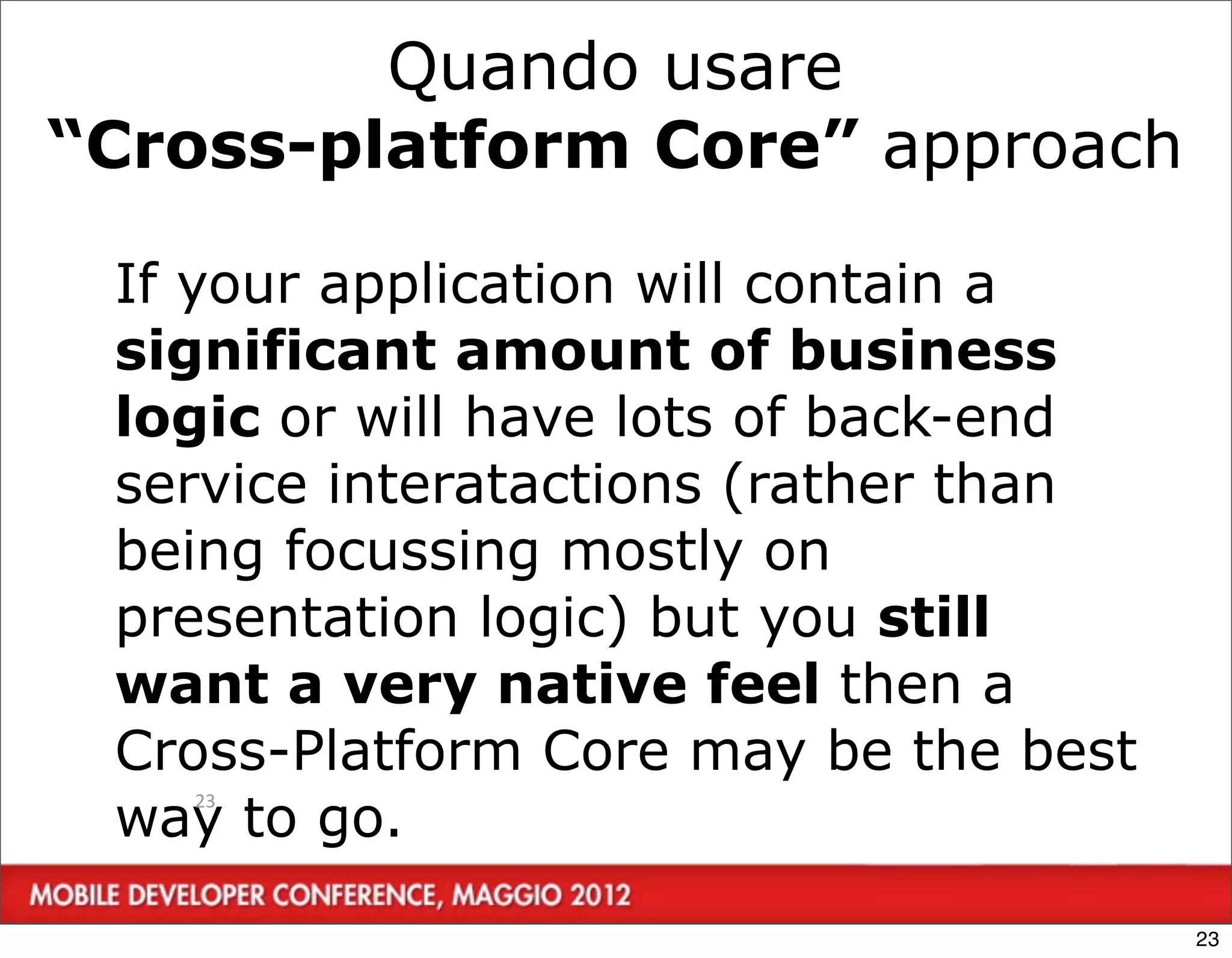 Quando usare
“Cross-platform Core” approach

If your application will contain a significant amount of business logic or will have lots of back-end service interatactions (rather than being focussing mostly on presentation logic) but you still want a very native feel then a Cross-Platform Core may be the best way to go.

23

MOBILE DEVELOPER CONFERENCE, MAGGIO 2012

23